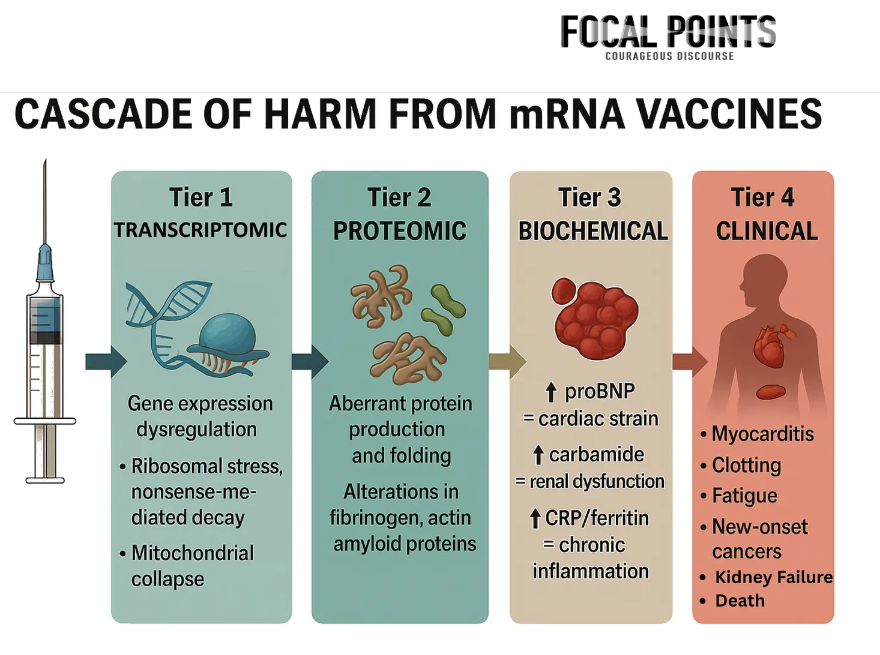 FOCAL POINTS
COURAGEOUS DISCOURSE

CASCADE OF HARM FROM mRNA VACCINES

Tier 1
TRANSCRIPTOMIC

Gene expression dysregulation

• Ribosomal stress, nonsense-mediated decay

• Mitochondrial collapse

Tier 2
PROTEOMIC

Aberrant protein production and folding

Alterations in fibrinogen, actin amyloid proteins

Tier 3
BIOCHEMICAL

↑ proBNP = cardiac strain

↑ carbamide = renal dysfunction

↑ CRP/ferritin = chronic inflammation

Tier 4
CLINICAL

• Myocarditis
• Clotting
• Fatigue
• New-onset cancers
• Kidney Failure
• Death